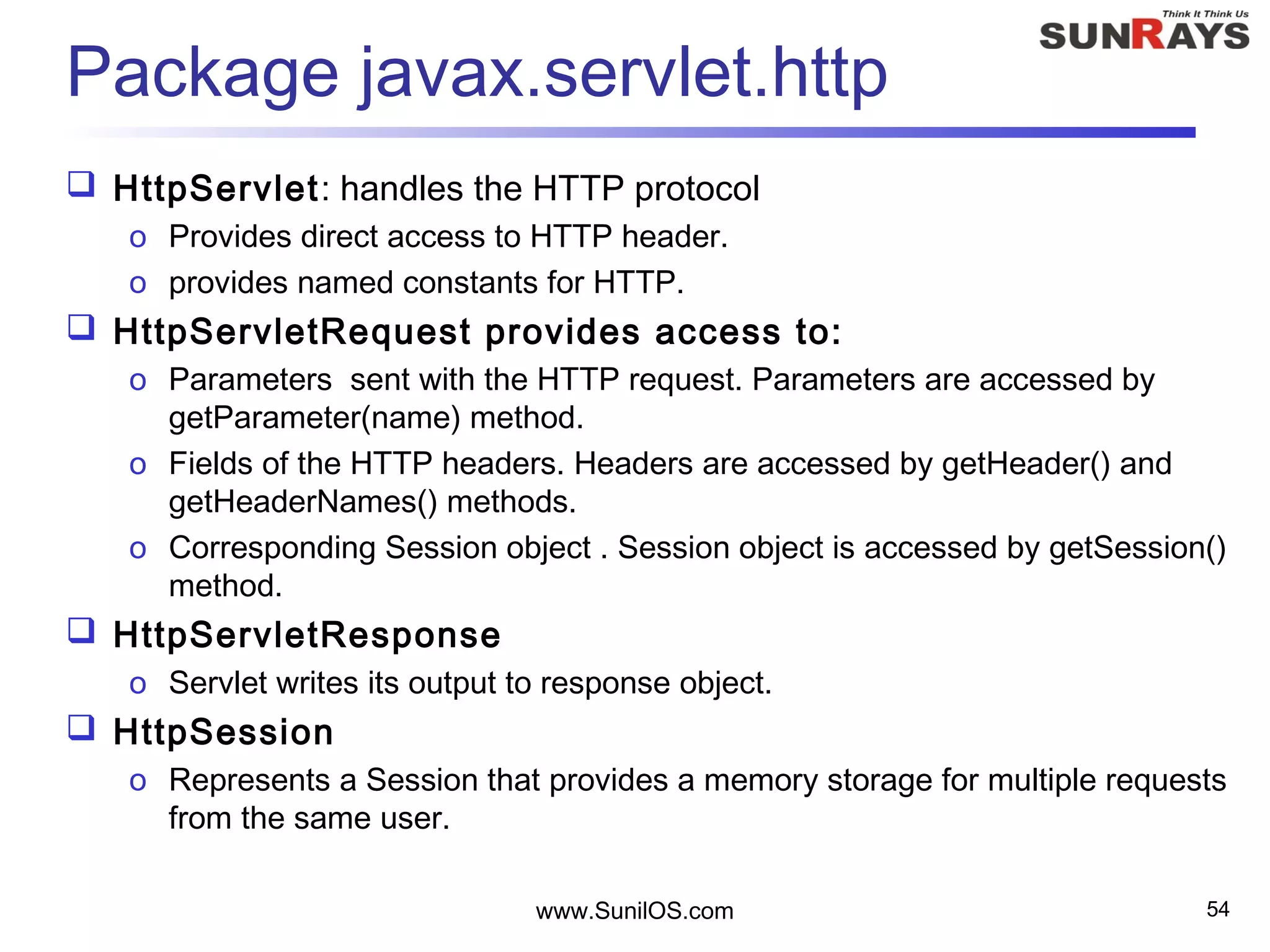 Think It Think Us
SUNRAYS

Package javax.servlet.http

❑ HttpServlet: handles the HTTP protocol
o Provides direct access to HTTP header.
o provides named constants for HTTP.

❑ HttpServletRequest provides access to:
o Parameters sent with the HTTP request. Parameters are accessed by getParameter(name) method.
o Fields of the HTTP headers. Headers are accessed by getHeader() and getHeaderNames() methods.
o Corresponding Session object . Session object is accessed by getSession() method.

❑ HttpServletResponse
o Servlet writes its output to response object.

❑ HttpSession
o Represents a Session that provides a memory storage for multiple requests from the same user.

www.SunilOS.com

54